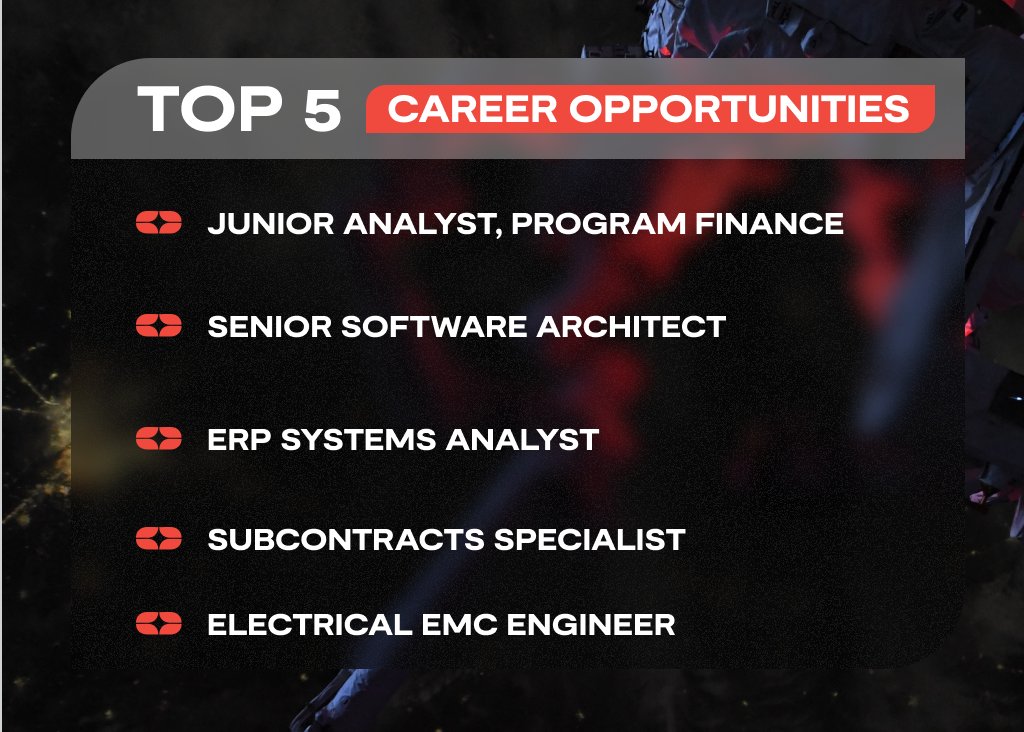 TOP 5 CAREER OPPORTUNITIES

JUNIOR ANALYST, PROGRAM FINANCE

SENIOR SOFTWARE ARCHITECT

ERP SYSTEMS ANALYST

SUBCONTRACTS SPECIALIST

ELECTRICAL EMC ENGINEER